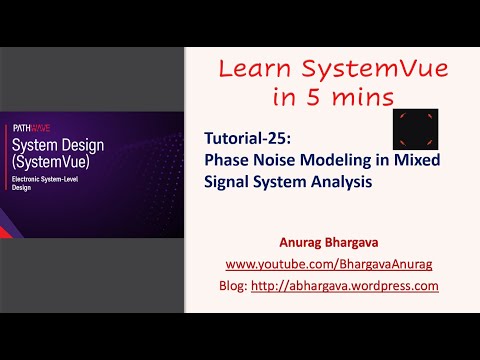 PATHWAVE
System Design (SystemVue)
Electronic System-Level Design

Learn SystemVue in 5 mins

Tutorial-25:
Phase Noise Modeling in Mixed Signal System Analysis

Anurag Bhargava
www.youtube.com/BhargavaAnurag
Blog: http://abhargava.wordpress.com